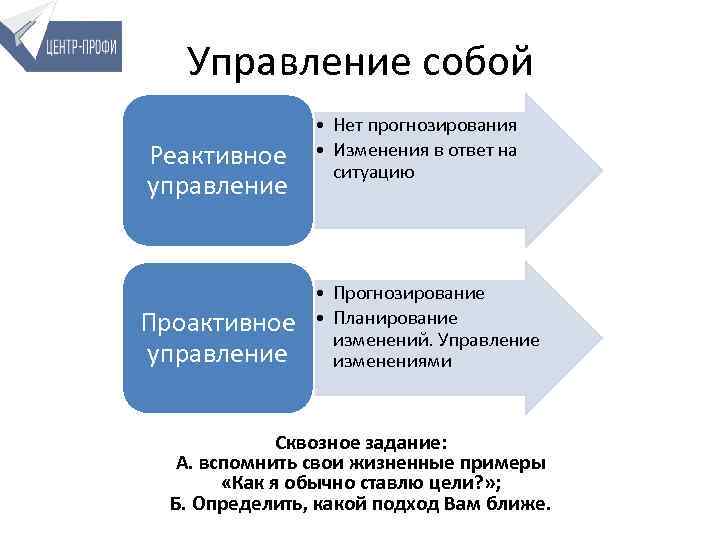 ЦЕНТР-ПРОФИ

Управление собой

Реактивное управление

• Нет прогнозирования
• Изменения в ответ на ситуацию

Проактивное управление

• Прогнозирование
• Планирование изменений. Управление изменениями

Сквозное задание:
А. вспомнить свои жизненные примеры «Как я обычно ставлю цели?»;
Б. Определить, какой подход Вам ближе.